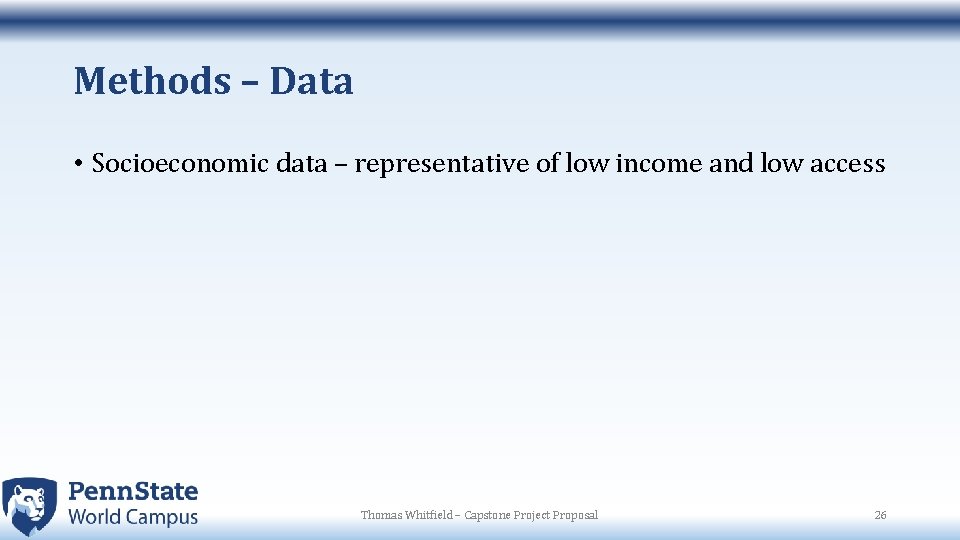 Methods – Data

• Socioeconomic data – representative of low income and low access

PennState World Campus

Thomas Whitfield – Capstone Project Proposal

26